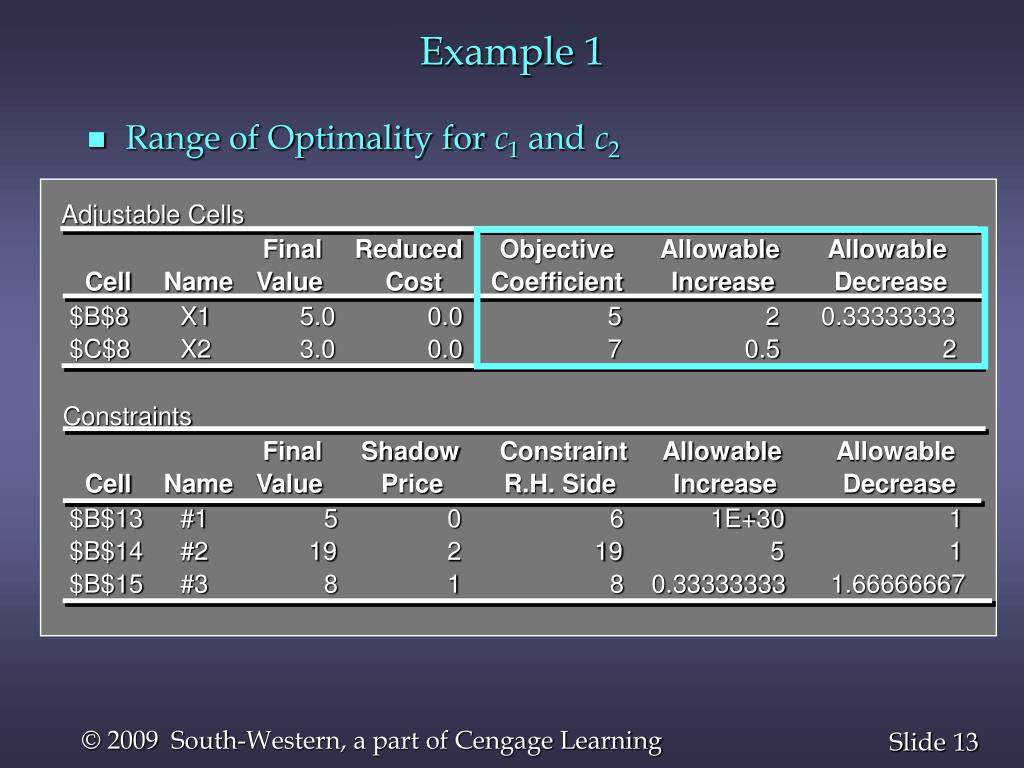 Example 1

Range of Optimality for $c_1$ and $c_2$

Adjustable Cells

| Cell | Name | Final Value | Reduced Cost | Objective Coefficient | Allowable Increase | Allowable Decrease |
|---|---|---|---|---|---|---|
| \$B\$8 | X1 | 5.0 | 0.0 | 5 | 2 | 0.33333333 |
| \$C\$8 | X2 | 3.0 | 0.0 | 7 | 0.5 | 2 |

Constraints

| Cell | Name | Final Value | Shadow Price | Constraint R.H. Side | Allowable Increase | Allowable Decrease |
|---|---|---|---|---|---|---|
| \$B\$13 | #1 | 5 | 0 | 6 | 1E+30 | 1 |
| \$B\$14 | #2 | 19 | 2 | 19 | 5 | 1 |
| \$B\$15 | #3 | 8 | 1 | 8 | 0.33333333 | 1.66666667 |

© 2009 South-Western, a part of Cengage Learning

Slide 13